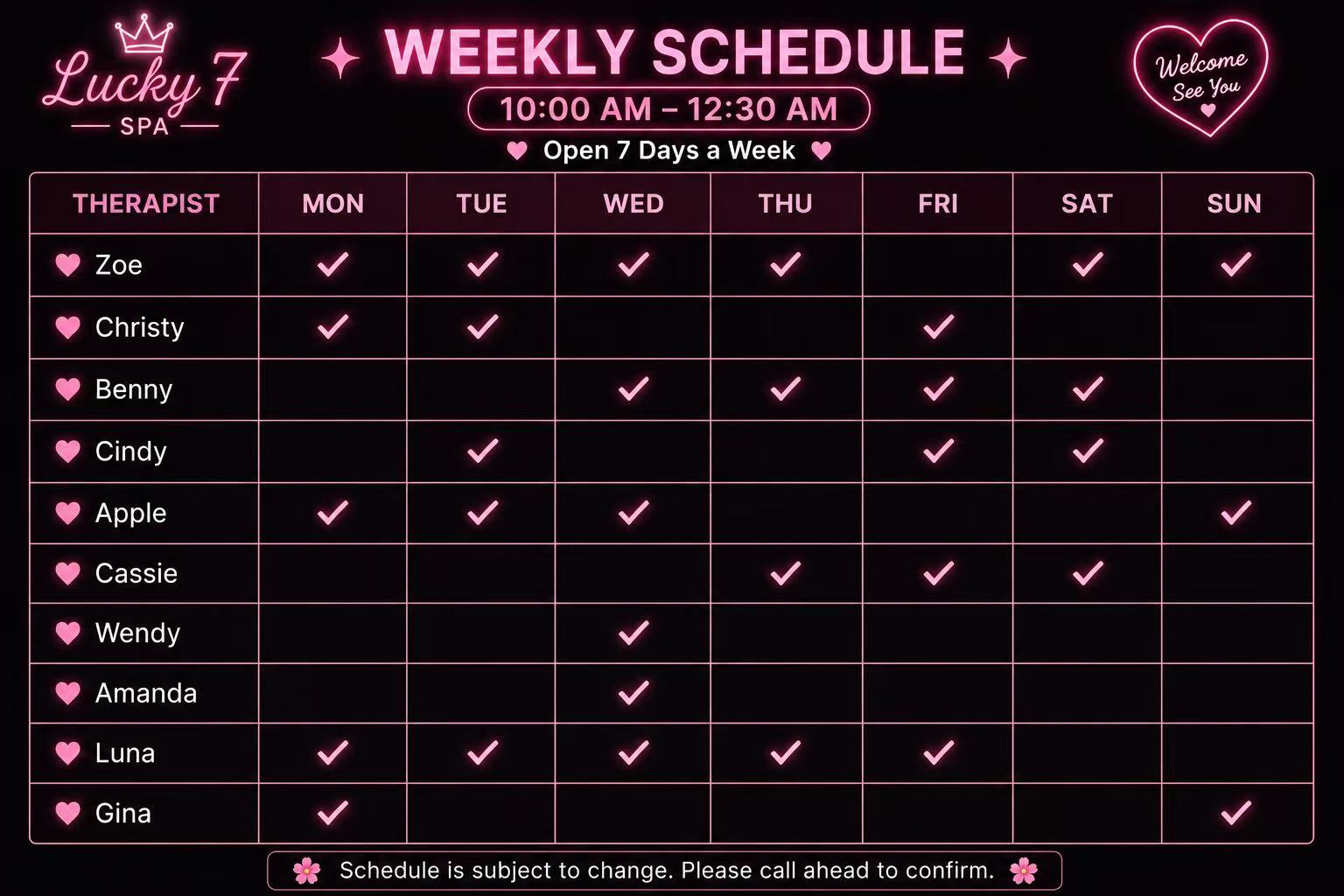 Lucky 7
SPA

WEEKLY SCHEDULE
10:00 AM – 12:30 AM
Open 7 Days a Week

Welcome
See You

| THERAPIST | MON | TUE | WED | THU | FRI | SAT | SUN |
|---|---|---|---|---|---|---|---|
| Zoe | ✓ | ✓ | ✓ | ✓ |  | ✓ | ✓ |
| Christy | ✓ | ✓ |  |  | ✓ |  |  |
| Benny |  |  | ✓ | ✓ | ✓ | ✓ |  |
| Cindy |  | ✓ |  |  | ✓ | ✓ |  |
| Apple | ✓ | ✓ | ✓ |  |  |  | ✓ |
| Cassie |  |  |  | ✓ | ✓ | ✓ |  |
| Wendy |  |  | ✓ |  |  |  |  |
| Amanda |  |  | ✓ |  |  |  |  |
| Luna | ✓ | ✓ | ✓ | ✓ | ✓ |  |  |
| Gina | ✓ |  |  |  |  |  | ✓ |

Schedule is subject to change. Please call ahead to confirm.